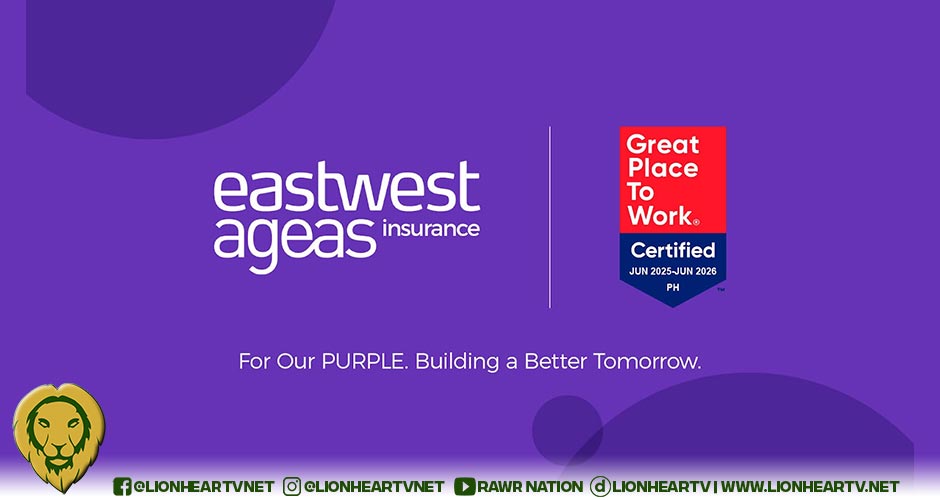 eastwest
ageas insurance

Great Place To Work®
Certified
JUN 2025-JUN 2026
PH
™

For Our PURPLE. Building a Better Tomorrow.

@LIONHEARTVNET @LIONHEARTVNET RAWR NATION LIONHEARTV | WWW.LIONHEARTV.NET